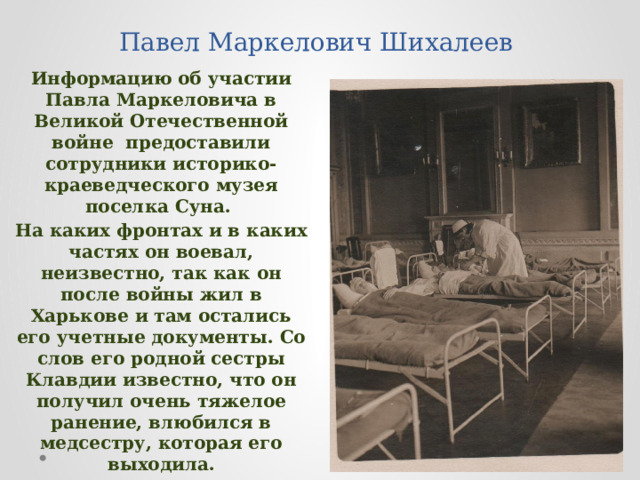 Павел Маркелович Шихалеев

Информацию об участии Павла Маркеловича в Великой Отечественной войне предоставили сотрудники историко-краеведческого музея поселка Суна.

На каких фронтах и в каких частях он воевал, неизвестно, так как он после войны жил в Харькове и там остались его учетные документы. Со слов его родной сестры Клавдии известно, что он получил очень тяжелое ранение, влюбился в медсестру, которая его выходила.